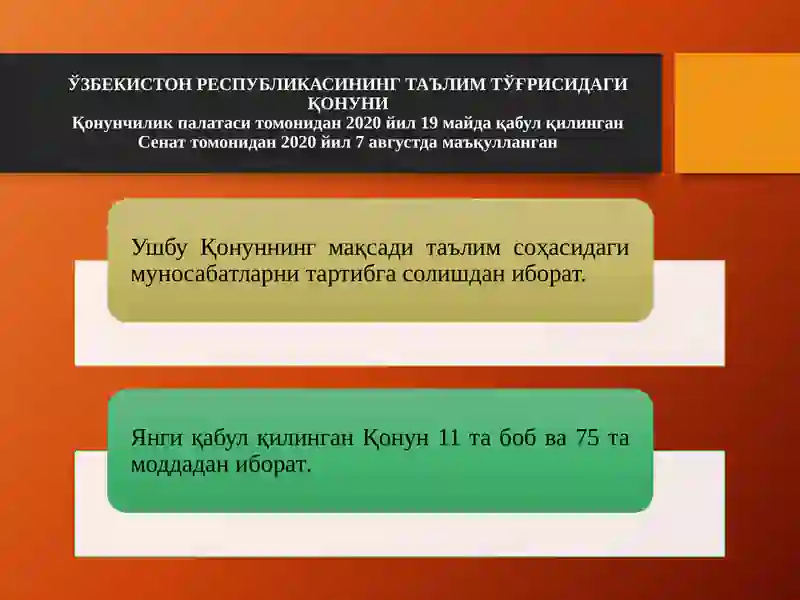 ЎЗБЕКИСТОН РЕСПУБЛИКАСИНИНГ ТАЪЛИМ ТЎҒРИСИДАГИ ҚОНУНИ
Қонунчилик палатаси томонидан 2020 йил 19 майда қабул қилинган
Сенат томонидан 2020 йил 7 августда маъқулланган

Ушбу Қонуннинг мақсади таълим соҳасидаги муносабатларни тартибга солишдан иборат.

Янги қабул қилинган Қонун 11 та боб ва 75 та моддадан иборат.